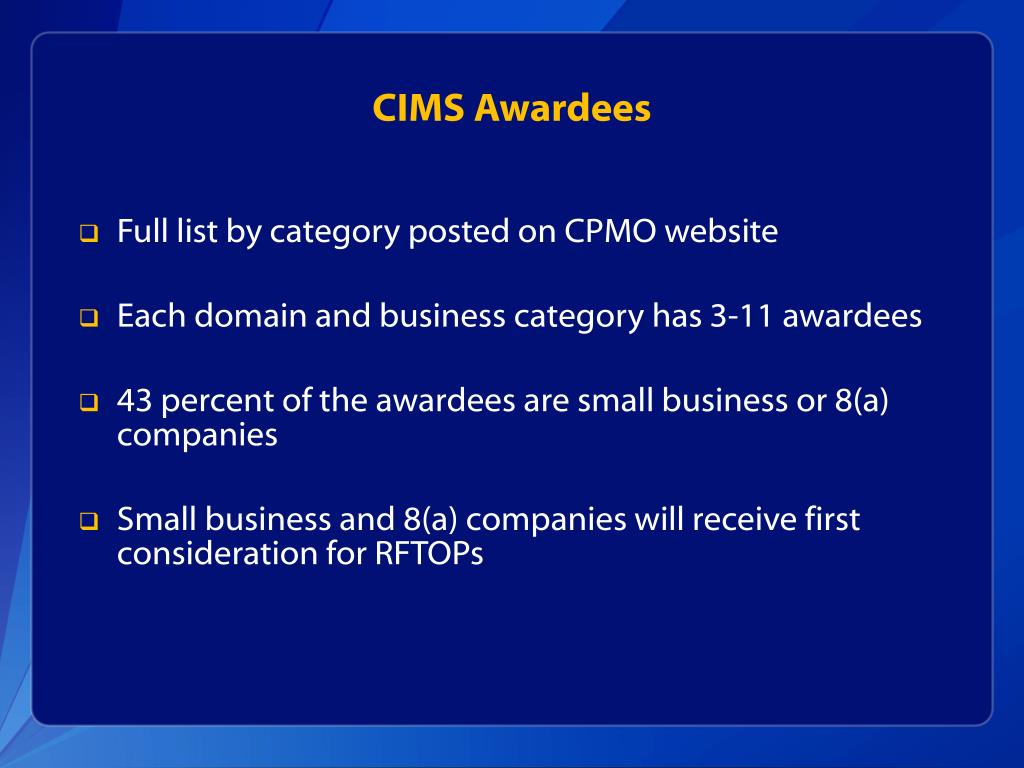 CIMS Awardees

❑ Full list by category posted on CPMO website

❑ Each domain and business category has 3-11 awardees

❑ 43 percent of the awardees are small business or 8(a) companies

❑ Small business and 8(a) companies will receive first consideration for RFTOPs